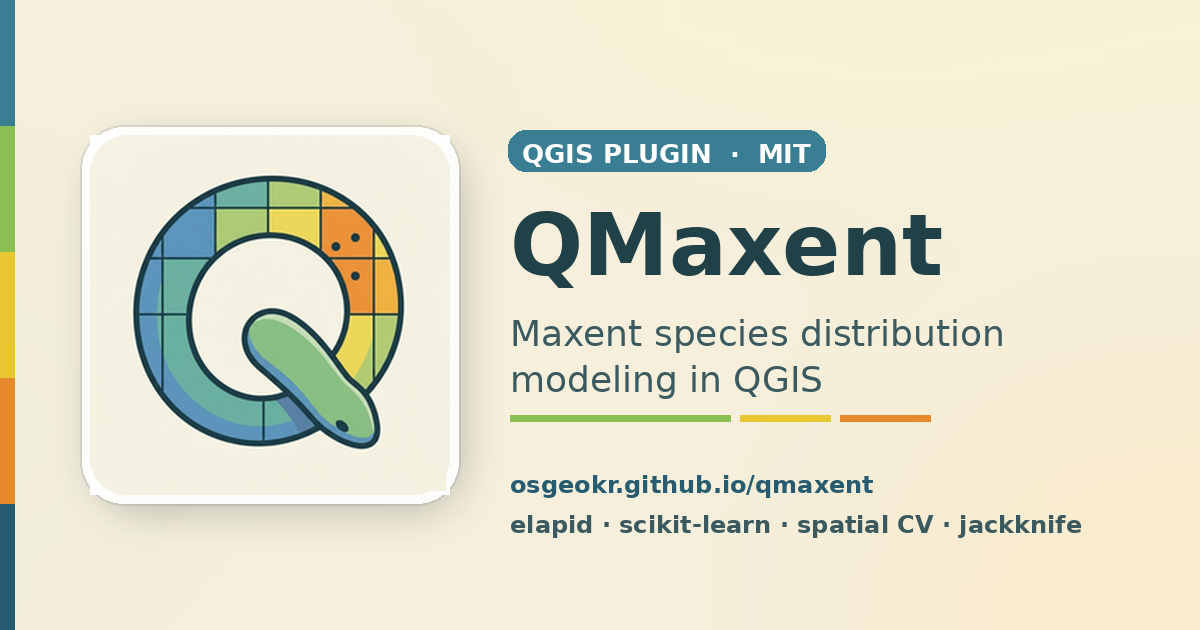 QGIS PLUGIN · MIT

QMaxent

Maxent species distribution modeling in QGIS

osgeokr.github.io/qmaxent

elapid · scikit-learn · spatial CV · jackknife